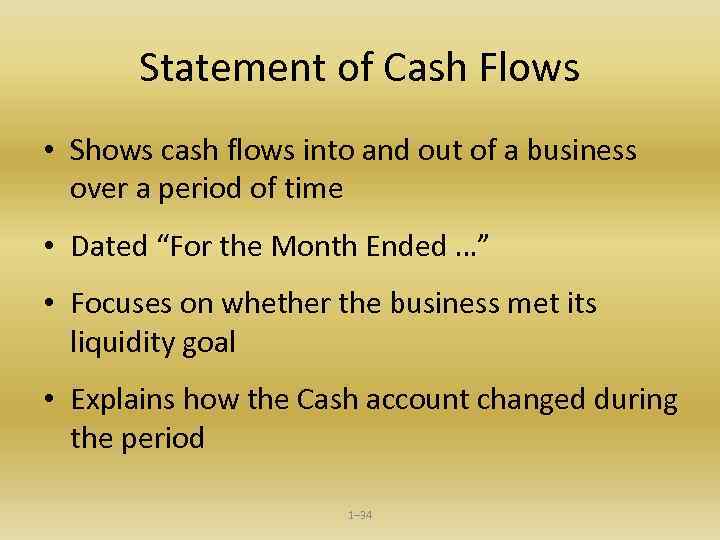 Statement of Cash Flows

• Shows cash flows into and out of a business over a period of time

• Dated “For the Month Ended …”

• Focuses on whether the business met its liquidity goal

• Explains how the Cash account changed during the period

1–34